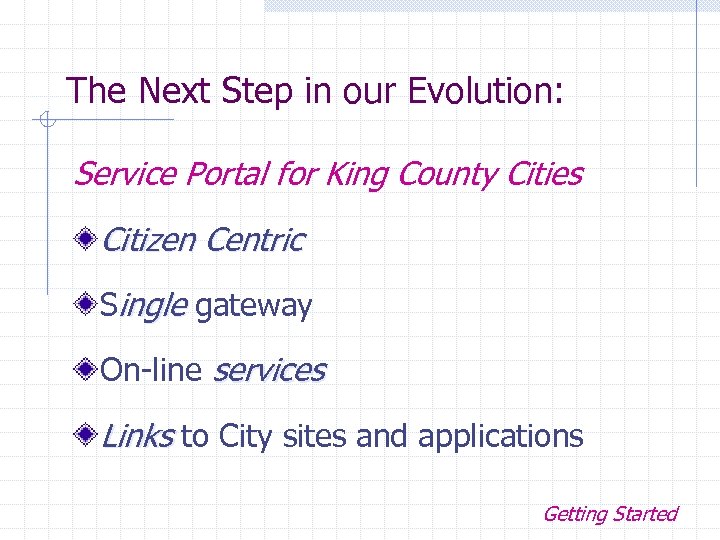 The Next Step in our Evolution:

Service Portal for King County Cities

Citizen Centric

Single gateway

On-line services

Links to City sites and applications

Getting Started